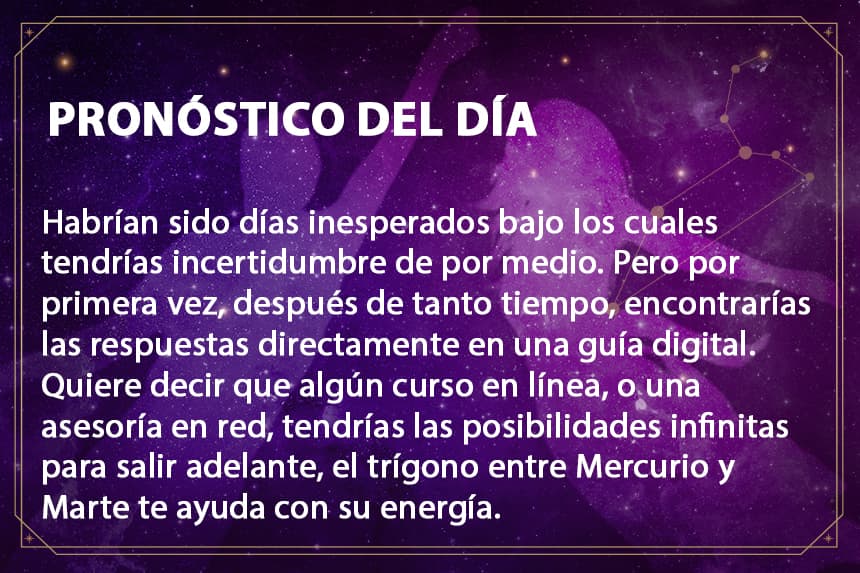 PRONÓSTICO DEL DÍA

Habrían sido días inesperados bajo los cuales tendrías incertidumbre de por medio. Pero por primera vez, después de tanto tiempo, encontrarías las respuestas directamente en una guía digital. Quiere decir que algún curso en línea, o una asesoría en red, tendrías las posibilidades infinitas para salir adelante, el trígono entre Mercurio y Marte te ayuda con su energía.